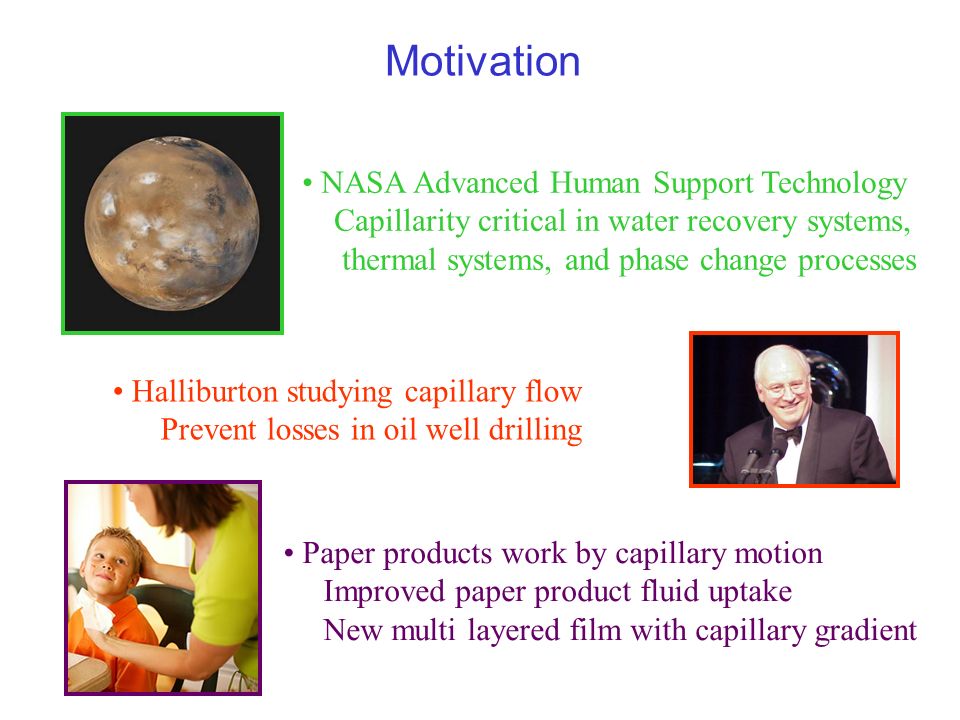 Motivation

• NASA Advanced Human Support Technology
Capillarity critical in water recovery systems, thermal systems, and phase change processes

• Halliburton studying capillary flow
Prevent losses in oil well drilling

• Paper products work by capillary motion
Improved paper product fluid uptake
New multi layered film with capillary gradient